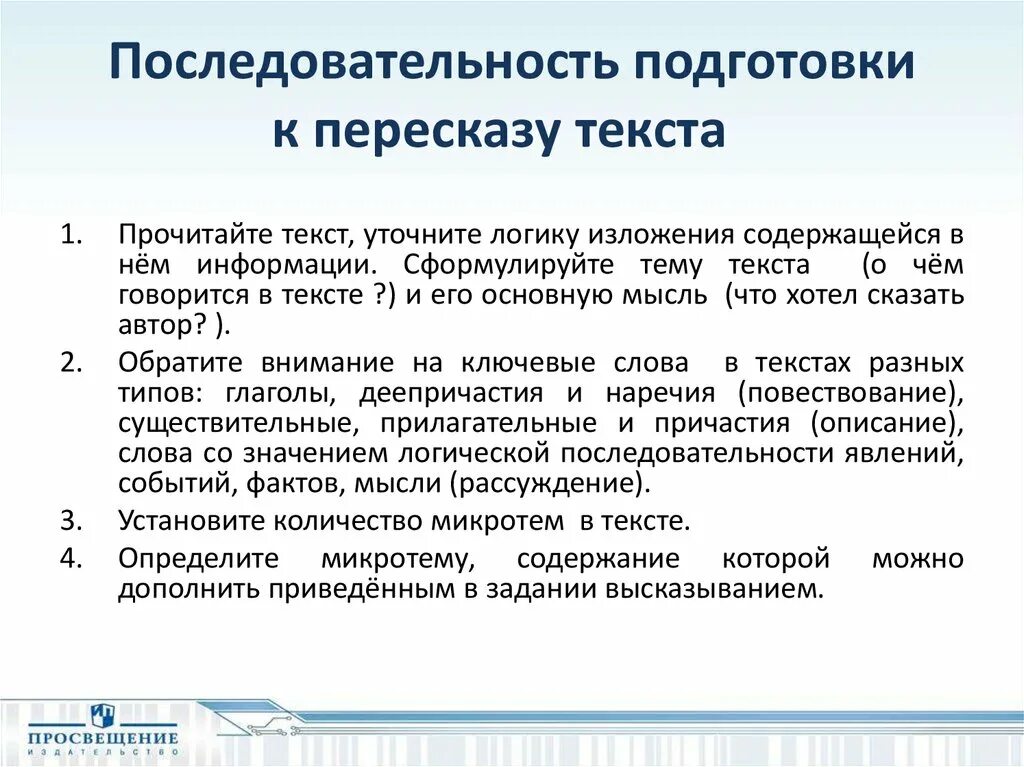 Последовательность подготовки к пересказу текста

1. Прочитайте текст, уточните логику изложения содержащейся в нём информации. Сформулируйте тему текста (о чём говорится в тексте ?) и его основную мысль (что хотел сказать автор? ).
2. Обратите внимание на ключевые слова в текстах разных типов: глаголы, деепричастия и наречия (повествование), существительные, прилагательные и причастия (описание), слова со значением логической последовательности явлений, событий, фактов, мысли (рассуждение).
3. Установите количество микротем в тексте.
4. Определите микротему, содержание которой можно дополнить приведённым в задании высказыванием.

ПРОСВЕЩЕНИЕ
ИЗДАТЕЛЬСТВО